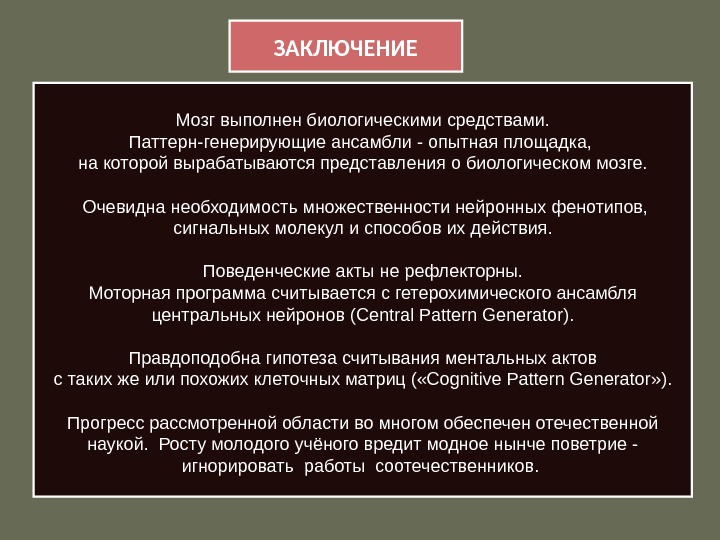 ЗАКЛЮЧЕНИЕ

Мозг выполнен биологическими средствами. Паттерн-генерирующие ансамбли - опытная площадка, на которой вырабатываются представления о биологическом мозге.

Очевидна необходимость множественности нейронных фенотипов, сигнальных молекул и способов их действия.

Поведенческие акты не рефлекторны. Моторная программа считывается с гетерохимического ансамбля центральных нейронов (Central Pattern Generator).

Правдоподобна гипотеза считывания ментальных актов с таких же или похожих клеточных матриц («Cognitive Pattern Generator»).

Прогресс рассмотренной области во многом обеспечен отечественной наукой. Росту молодого учёного вредит модное нынче поветрие - игнорировать работы соотечественников.